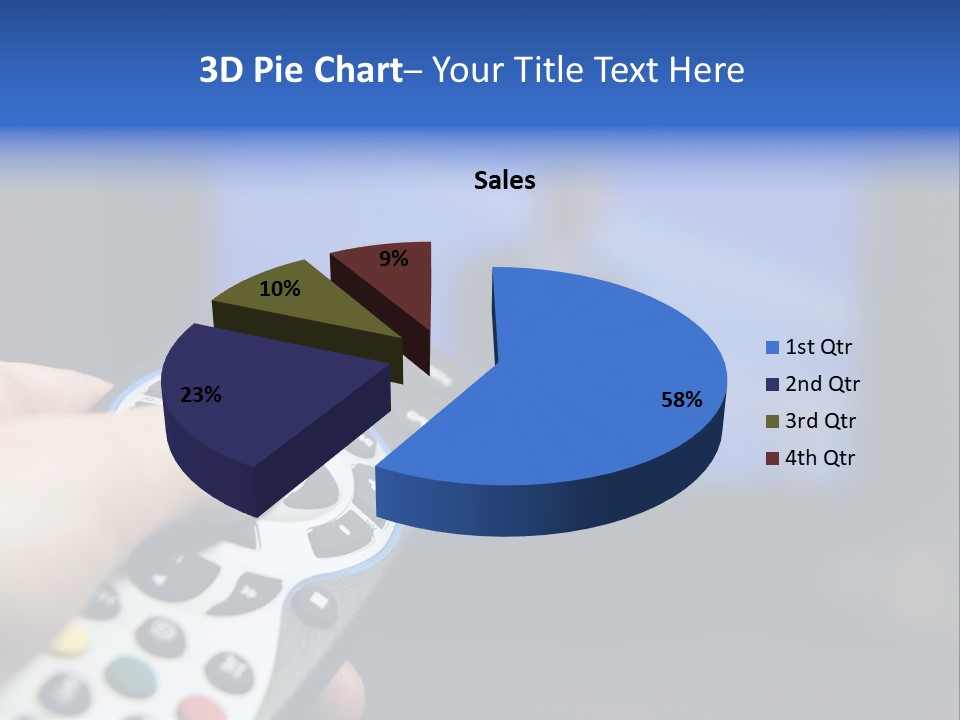 3D Pie Chart– Your Title Text Here

Sales

9%
10%
23%
58%

1st Qtr
2nd Qtr
3rd Qtr
4th Qtr